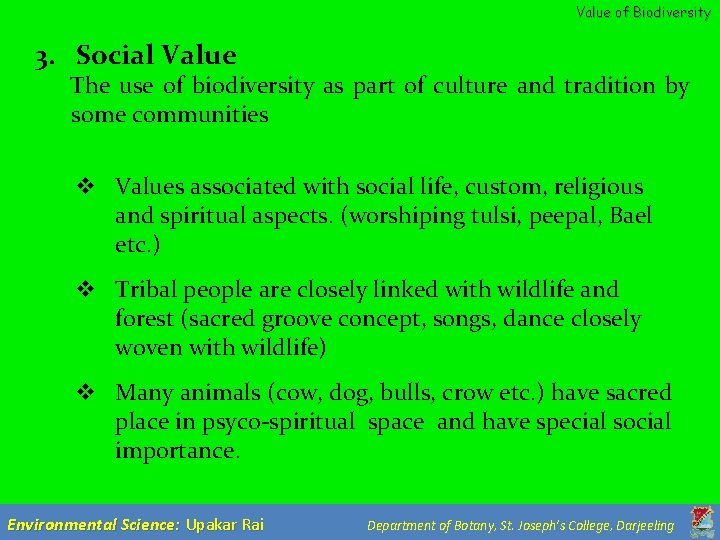 Value of Biodiversity

3. Social Value

The use of biodiversity as part of culture and tradition by some communities

❖ Values associated with social life, custom, religious and spiritual aspects. (worshiping tulsi, peepal, Bael etc.)

❖ Tribal people are closely linked with wildlife and forest (sacred groove concept, songs, dance closely woven with wildlife)

❖ Many animals (cow, dog, bulls, crow etc.) have sacred place in psyco-spiritual space and have special social importance.

Environmental Science: Upakar Rai

Department of Botany, St. Joseph's College, Darjeeling